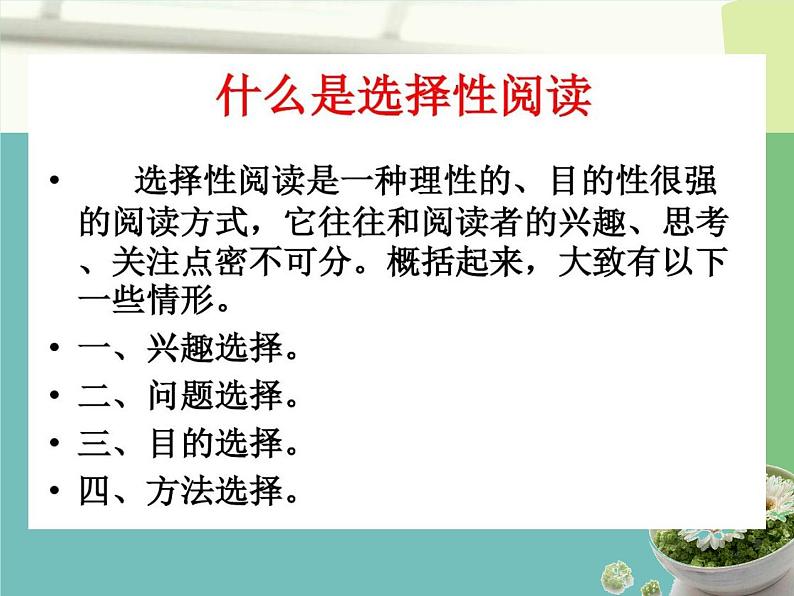 什么是选择性阅读

• 选择性阅读是一种理性的、目的性很强的阅读方式，它往往和阅读者的兴趣、思考、关注点密不可分。概括起来，大致有以下一些情形。
• 一、兴趣选择。
• 二、问题选择。
• 三、目的选择。
• 四、方法选择。